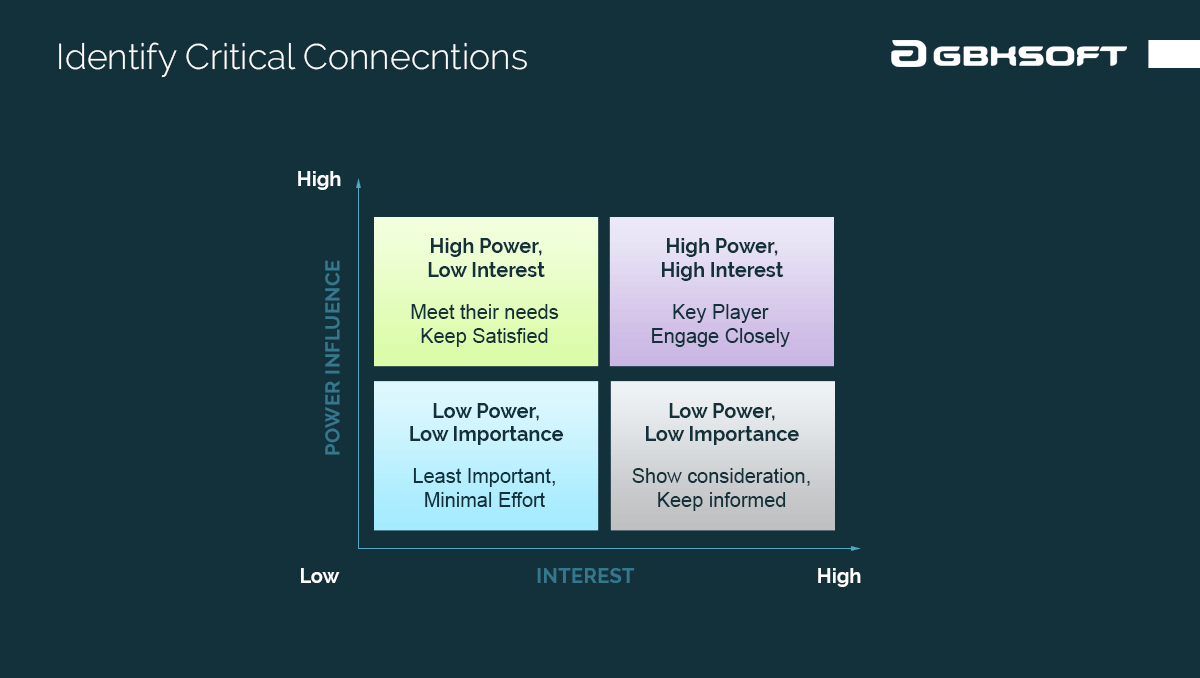 Identify Critical Connecntions

GBKSOFT

High

POWER INFLUENCE

High Power,
Low Interest

Meet their needs
Keep Satisfied

High Power,
High Interest

Key Player
Engage Closely

Low Power,
Low Importance

Least Important,
Minimal Effort

Low Power,
Low Importance

Show consideration,
Keep informed

Low

INTEREST

High